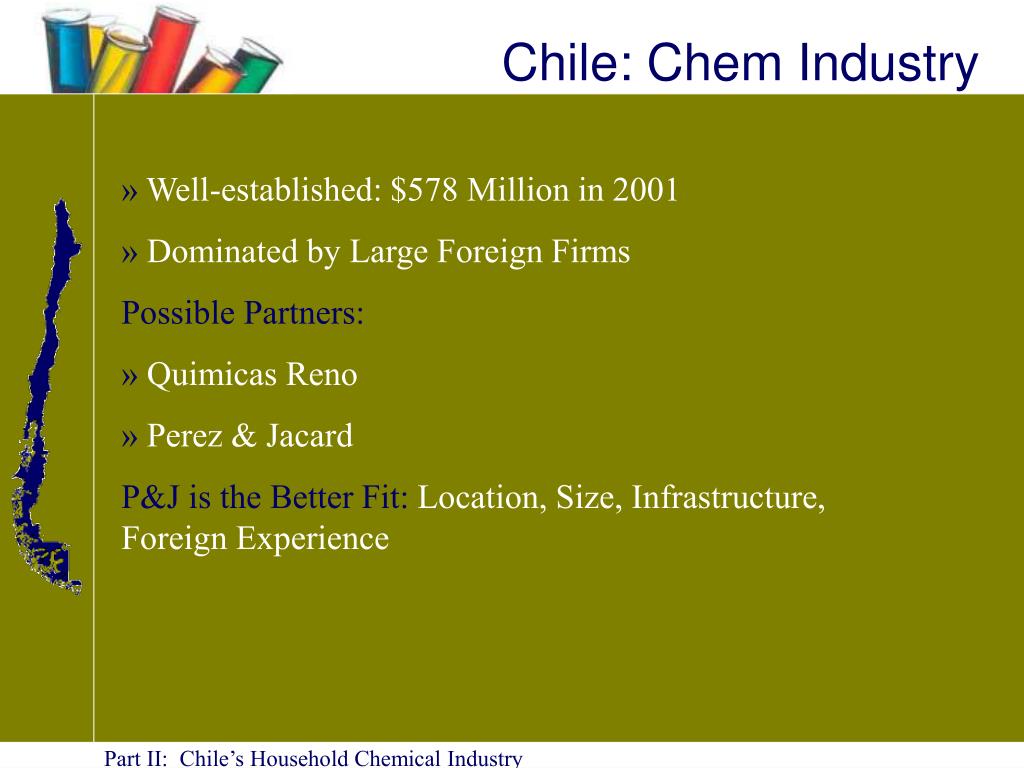 Chile: Chem Industry

» Well-established: \$578 Million in 2001

» Dominated by Large Foreign Firms

Possible Partners:

» Quimicas Reno

» Perez & Jacard

P&J is the Better Fit: Location, Size, Infrastructure, Foreign Experience

Part II: Chile's Household Chemical Industry